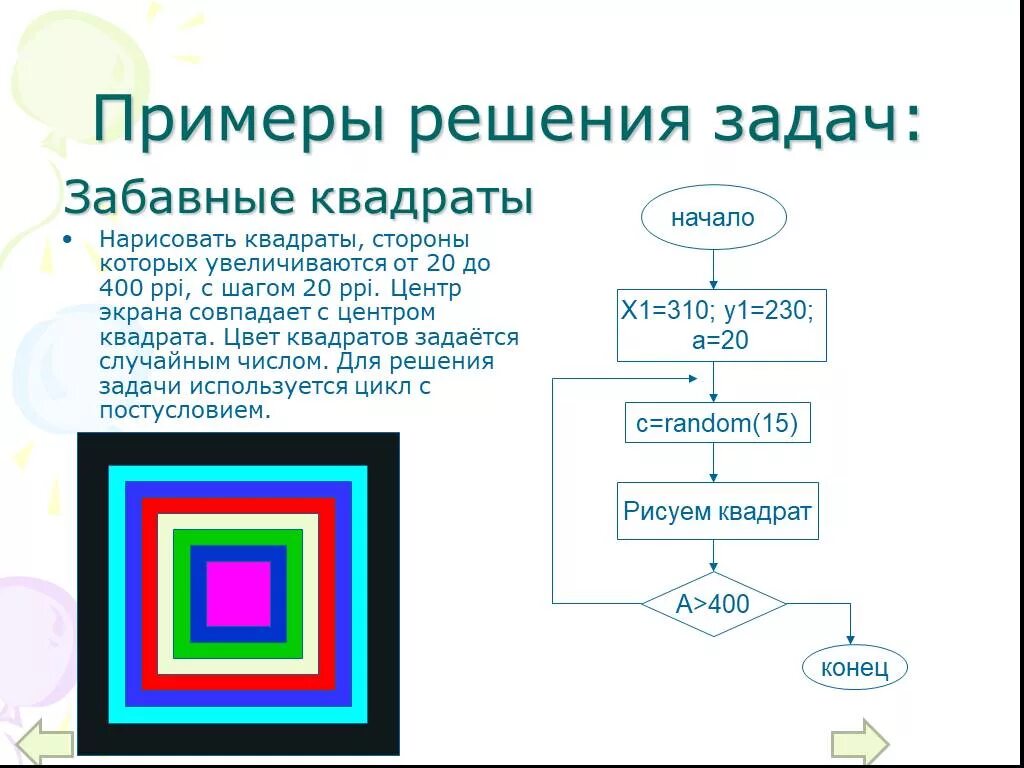 Примеры решения задач:

Забавные квадраты

• Нарисовать квадраты, стороны которых увеличиваются от 20 до 400 ppi, с шагом 20 ppi. Центр экрана совпадает с центром квадрата. Цвет квадратов задаётся случайным числом. Для решения задачи используется цикл с постусловием.

начало

X1=310; y1=230; a=20

c=random(15)

Рисуем квадрат

A>400

конец